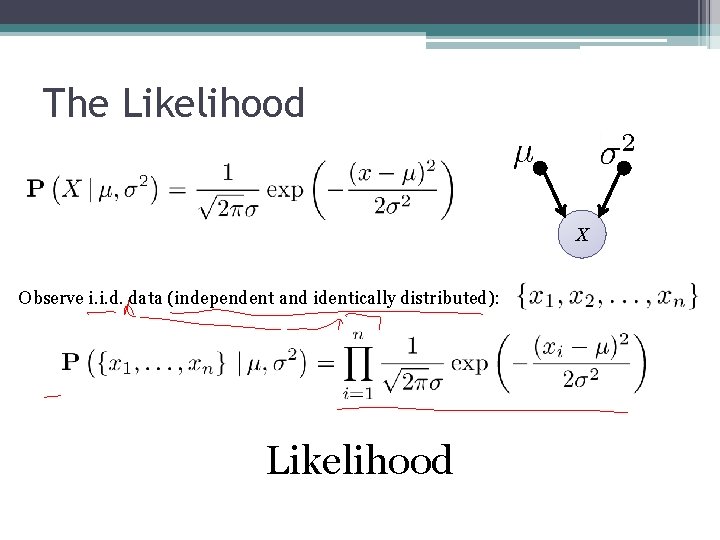 The Likelihood

$\mathbf{P}\left(X \mid \mu, \sigma^2\right) = \frac{1}{\sqrt{2\pi}\sigma} \exp\left(-\frac{(x-\mu)^2}{2\sigma^2}\right)$

$\mu$ $\sigma^2$

$X$

Observe i.i.d. data (independent and identically distributed): $\{x_1, x_2, \ldots, x_n\}$

$\mathbf{P}\left(\{x_1, \ldots, x_n\} \mid \mu, \sigma^2\right) = \prod_{i=1}^{n} \frac{1}{\sqrt{2\pi}\sigma} \exp\left(-\frac{(x_i-\mu)^2}{2\sigma^2}\right)$

Likelihood